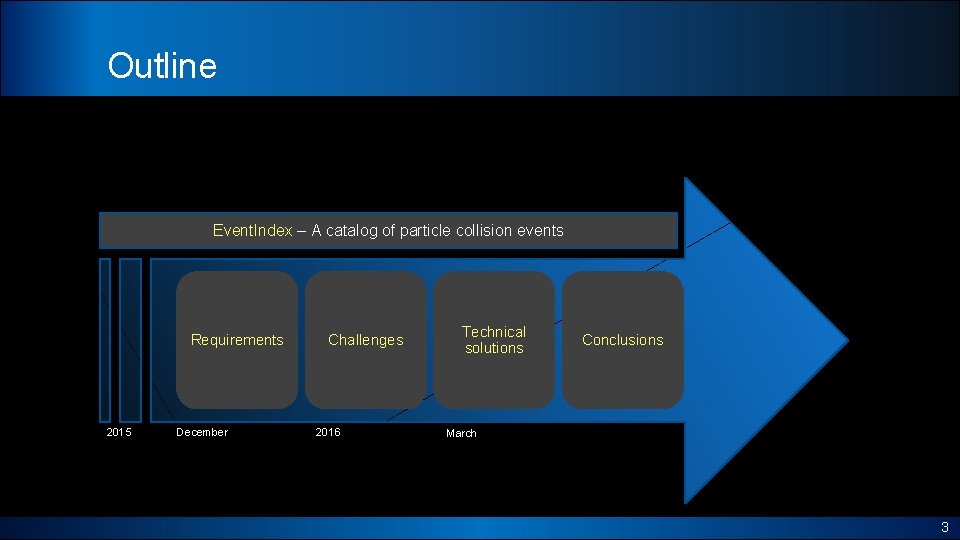 Outline

EventIndex – A catalog of particle collision events

Requirements

Challenges

Technical solutions

Conclusions

2015

December

2016

March

3